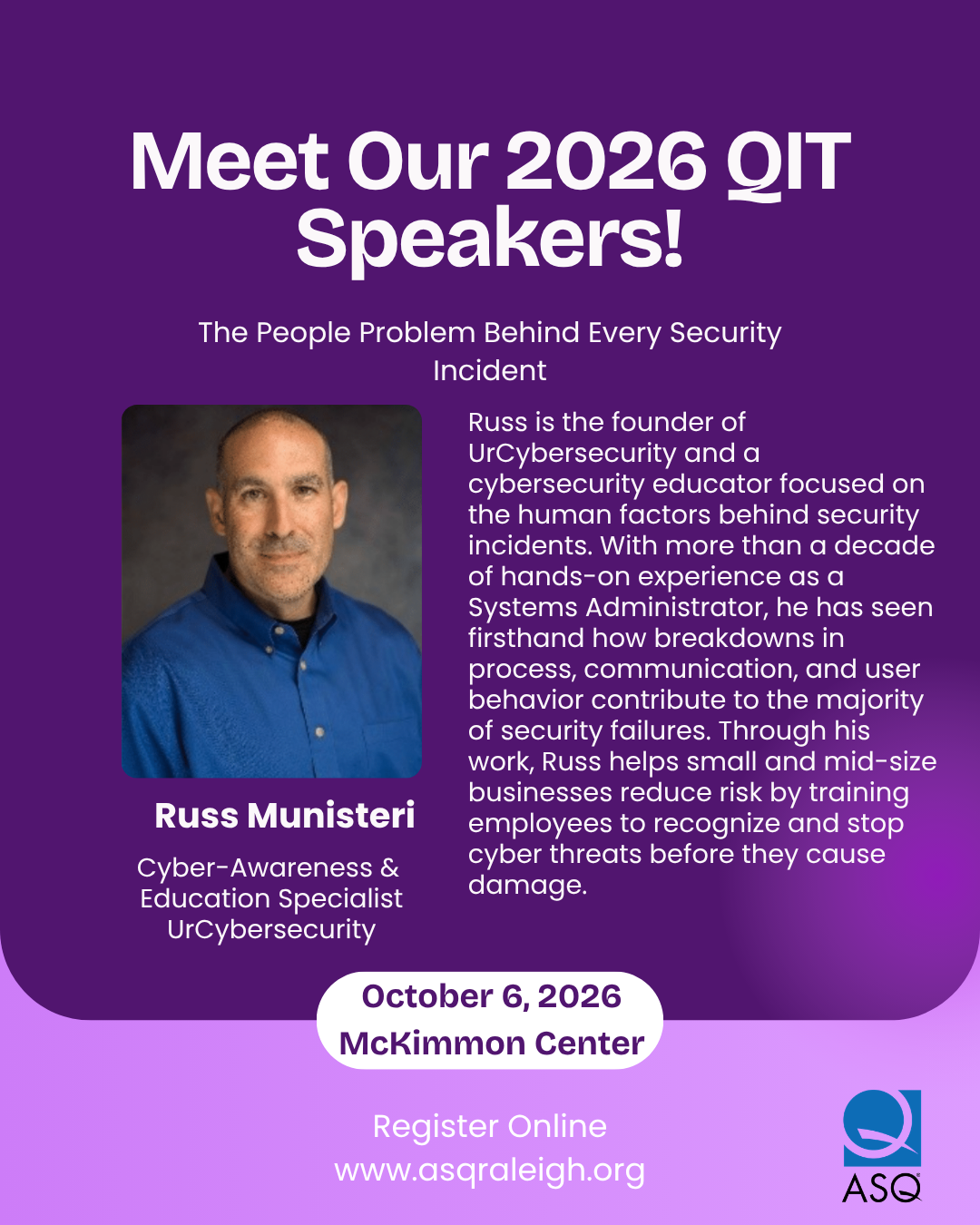 Meet Our 2026 QIT Speakers!

The People Problem Behind Every Security Incident

Russ Munisteri

Cyber-Awareness & Education Specialist
UrCybersecurity

Russ is the founder of UrCybersecurity and a cybersecurity educator focused on the human factors behind security incidents. With more than a decade of hands-on experience as a Systems Administrator, he has seen firsthand how breakdowns in process, communication, and user behavior contribute to the majority of security failures. Through his work, Russ helps small and mid-size businesses reduce risk by training employees to recognize and stop cyber threats before they cause damage.

October 6, 2026
McKimmon Center

Register Online
www.asqraleigh.org

ASQ